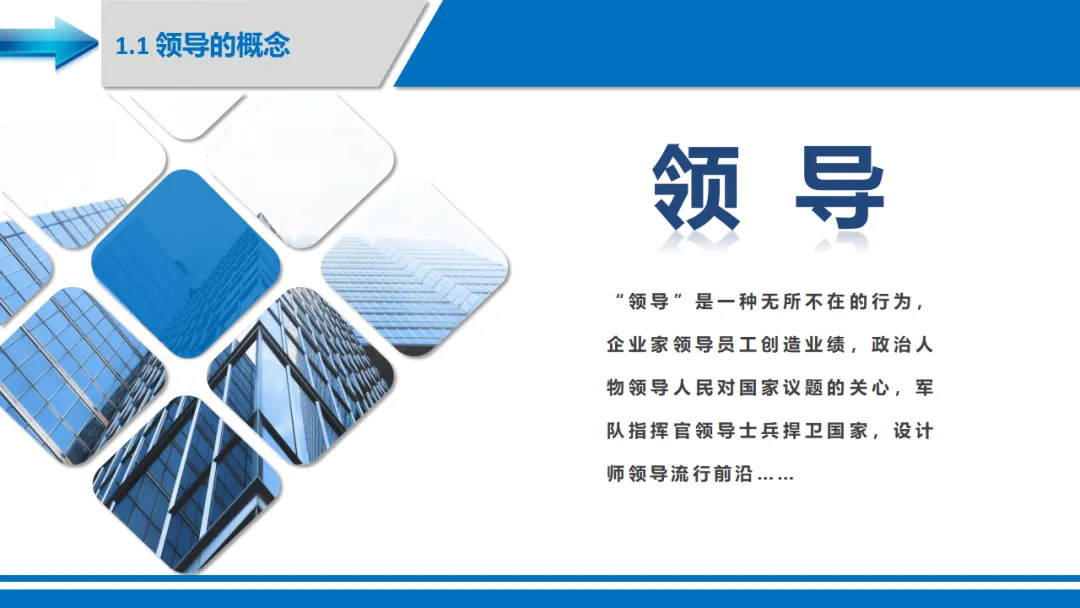 1.1 领导的概念

领 导

“领导”是一种无所不在的行为，企业家领导员工创造业绩，政治人物领导人民对国家议题的关心，军队指挥官领导士兵捍卫国家，设计师领导流行前沿……